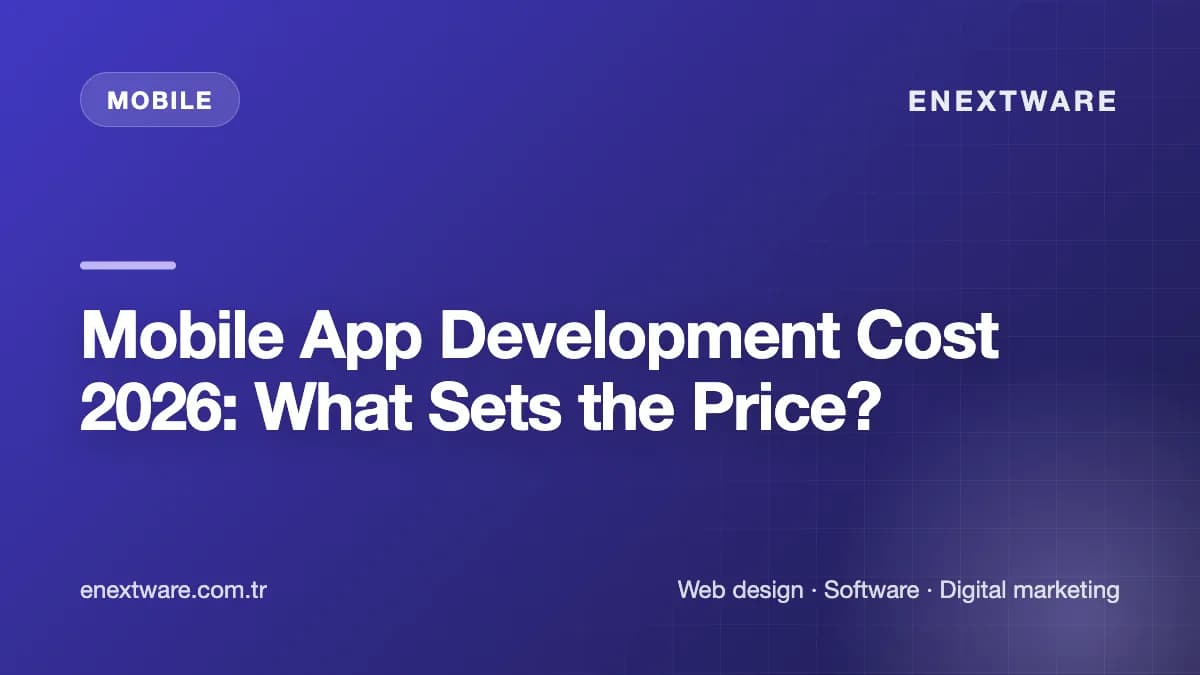 MOBILE

ENEXTWARE

Mobile App Development Cost 2026: What Sets the Price?

enextware.com.tr

Web design · Software · Digital marketing